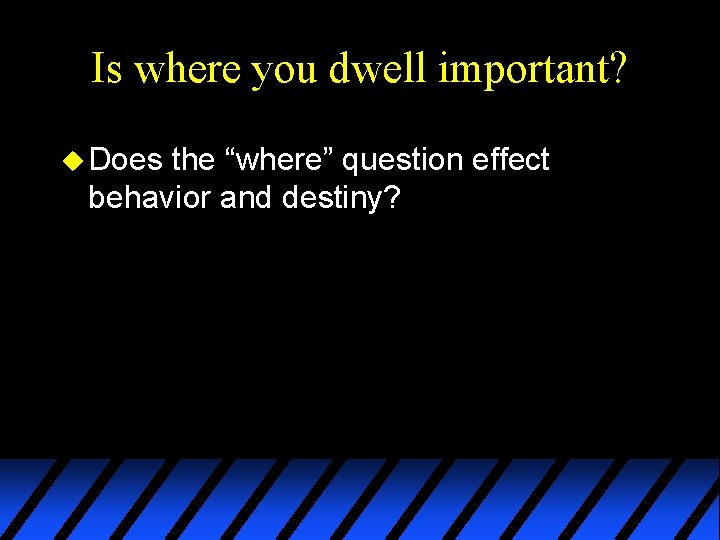 Is where you dwell important?

Does the “where” question effect behavior and destiny?